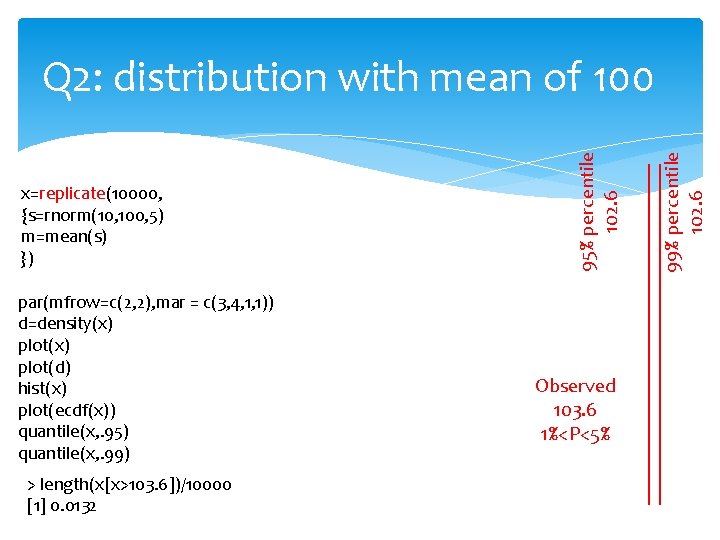 Q2: distribution with mean of 100

x=replicate(10000,
{s=rnorm(10,100,5)
m=mean(s)
})

par(mfrow=c(2,2),mar = c(3,4,1,1))
d=density(x)
plot(x)
plot(d)
hist(x)
plot(ecdf(x))
quantile(x,.95)
quantile(x,.99)

> length(x[x>103.6])/10000
[1] 0.0132

95% percentile
102.6

99% percentile
102.6

Observed
103.6
1%<P<5%